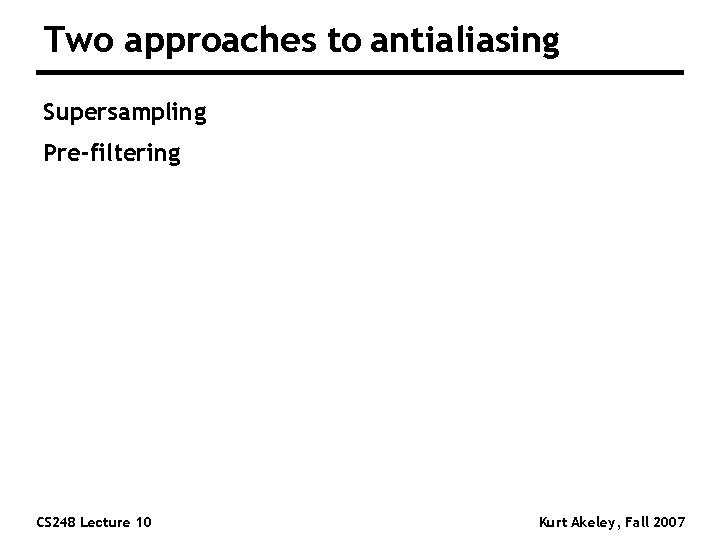 Two approaches to antialiasing

Supersampling

Pre-filtering

CS248 Lecture 10

Kurt Akeley, Fall 2007